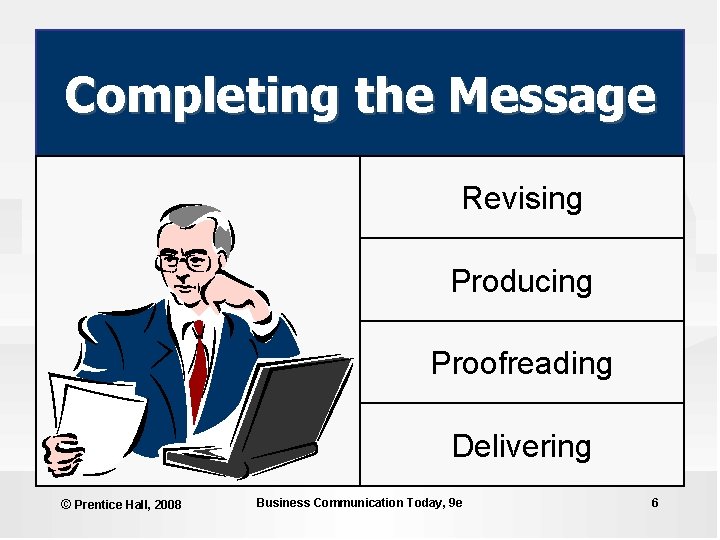 Completing the Message

Revising

Producing

Proofreading

Delivering

© Prentice Hall, 2008

Business Communication Today, 9e

6